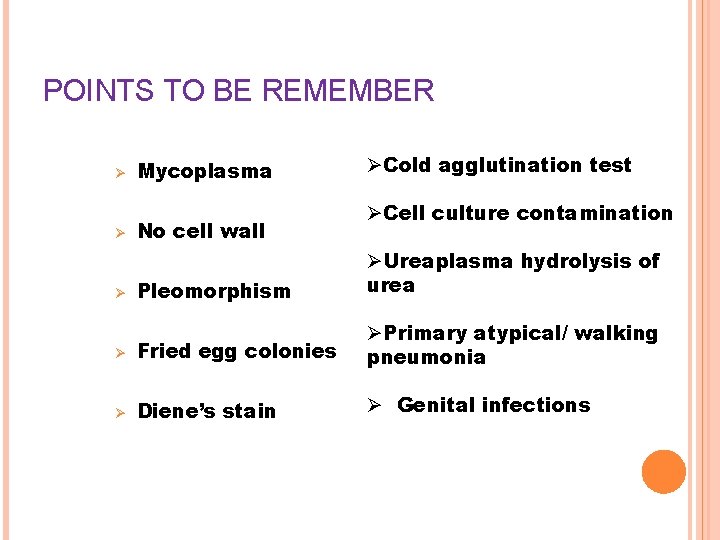 POINTS TO BE REMEMBER

➢ Mycoplasma

➢ No cell wall

➢ Pleomorphism

➢ Fried egg colonies

➢ Diene's stain

➢Cold agglutination test

➢Cell culture contamination

➢Ureaplasma hydrolysis of urea

➢Primary atypical/ walking pneumonia

➢ Genital infections